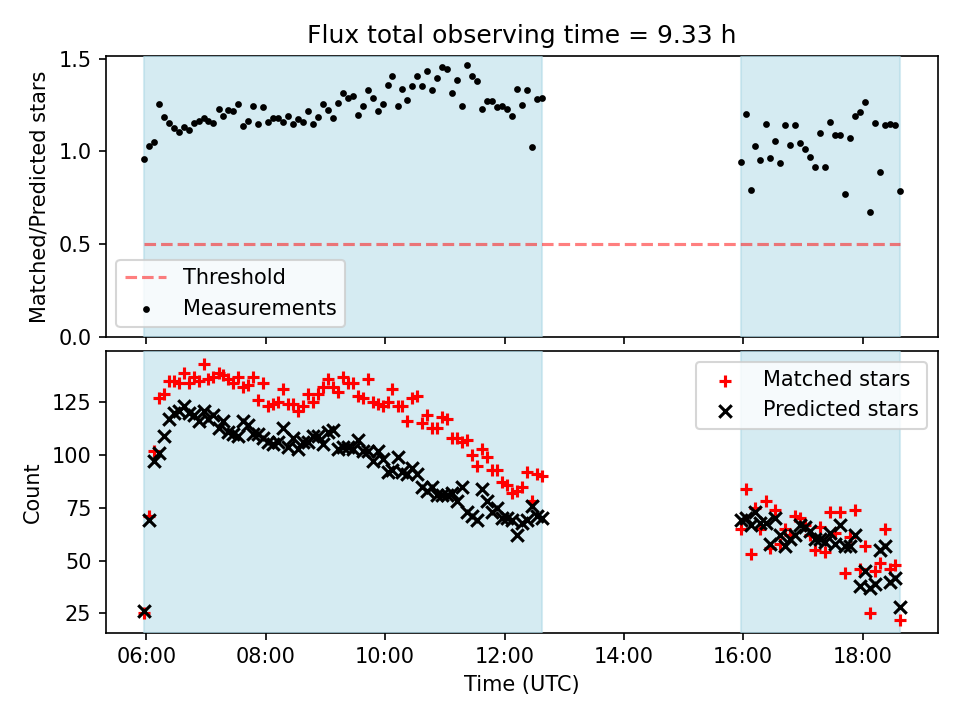 Flux total observing time = 9.33 h

Matched/Predicted stars

1.5
1.0
0.5
0.0

Threshold
Measurements

Count

125
100
75
50
25

Matched stars
Predicted stars

06:00
08:00
10:00
12:00
14:00
16:00
18:00

Time (UTC)